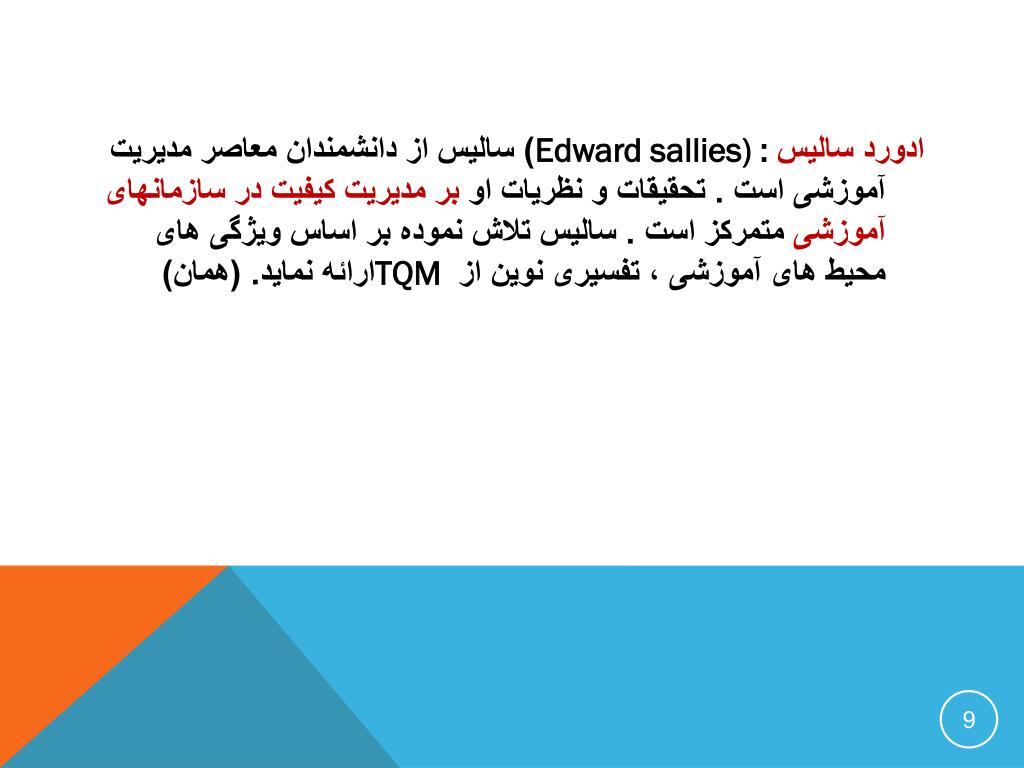 ادورد سالیس : (Edward sallies) سالیس از دانشمندان معاصر مدیریت آموزشی است . تحقیقات و نظریات او بر مدیریت کیفیت در سازمانهای آموزشی متمرکز است . سالیس تلاش نموده بر اساس ویژگی های محیط های آموزشی ، تفسیری نوین از TQMارائه نماید. (همان)

9